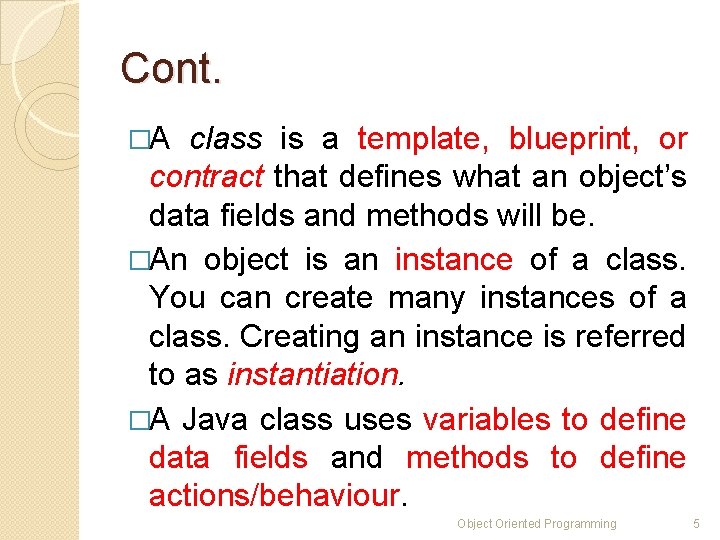 Cont.

□A class is a template, blueprint, or contract that defines what an object's data fields and methods will be.

□An object is an instance of a class. You can create many instances of a class. Creating an instance is referred to as instantiation.

□A Java class uses variables to define data fields and methods to define actions/behaviour.

Object Oriented Programming 5